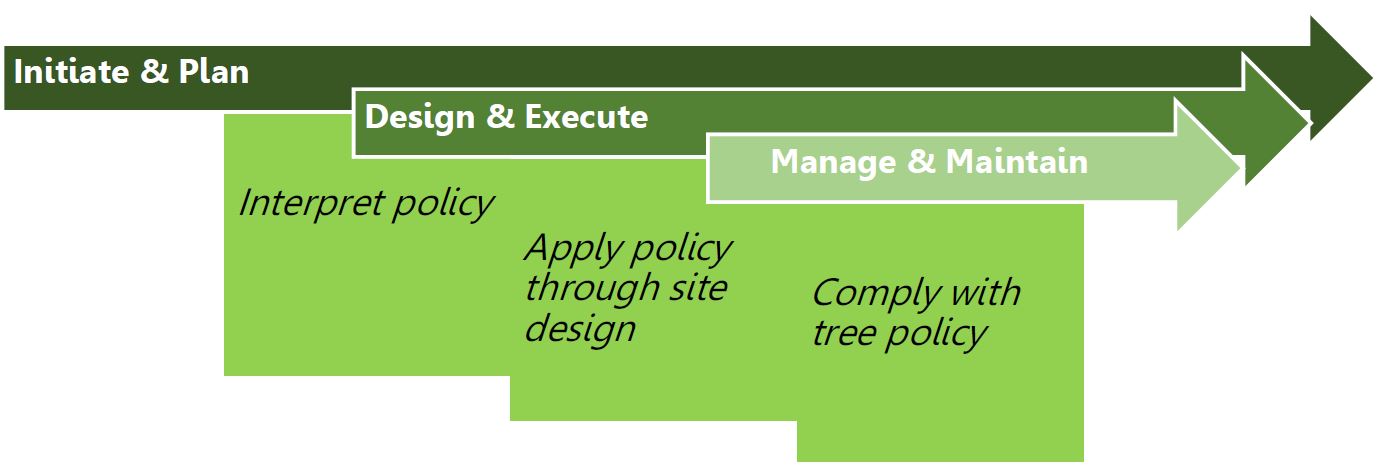 Initiate & Plan

Design & Execute

Manage & Maintain

Interpret policy

Apply policy through site design

Comply with tree policy